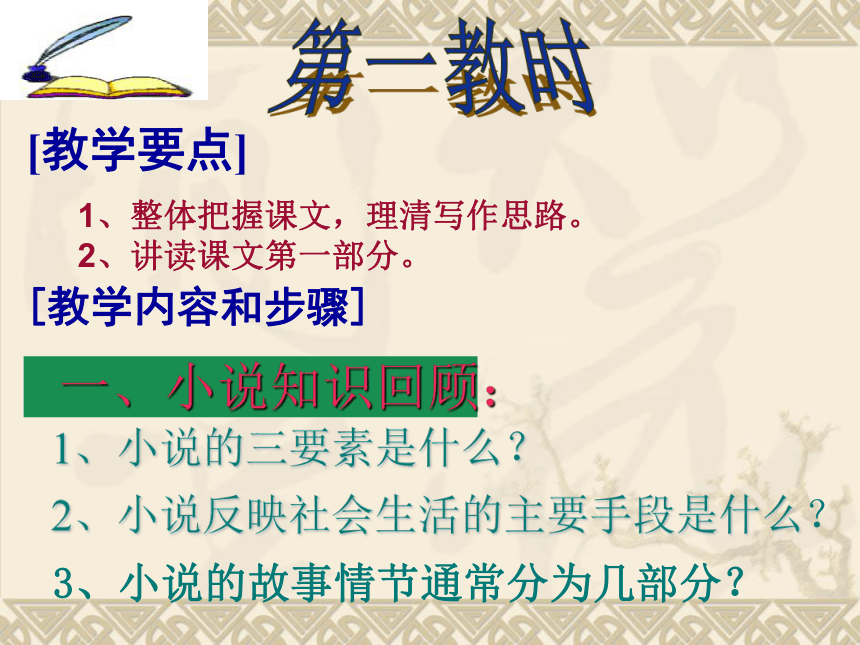 第一教时

[教学要点]

1、整体把握课文，理清写作思路。
2、讲读课文第一部分。

[教学内容和步骤]

一、小说知识回顾：

1、小说的三要素是什么？

2、小说反映社会生活的主要手段是什么？

3、小说的故事情节通常分为几部分？